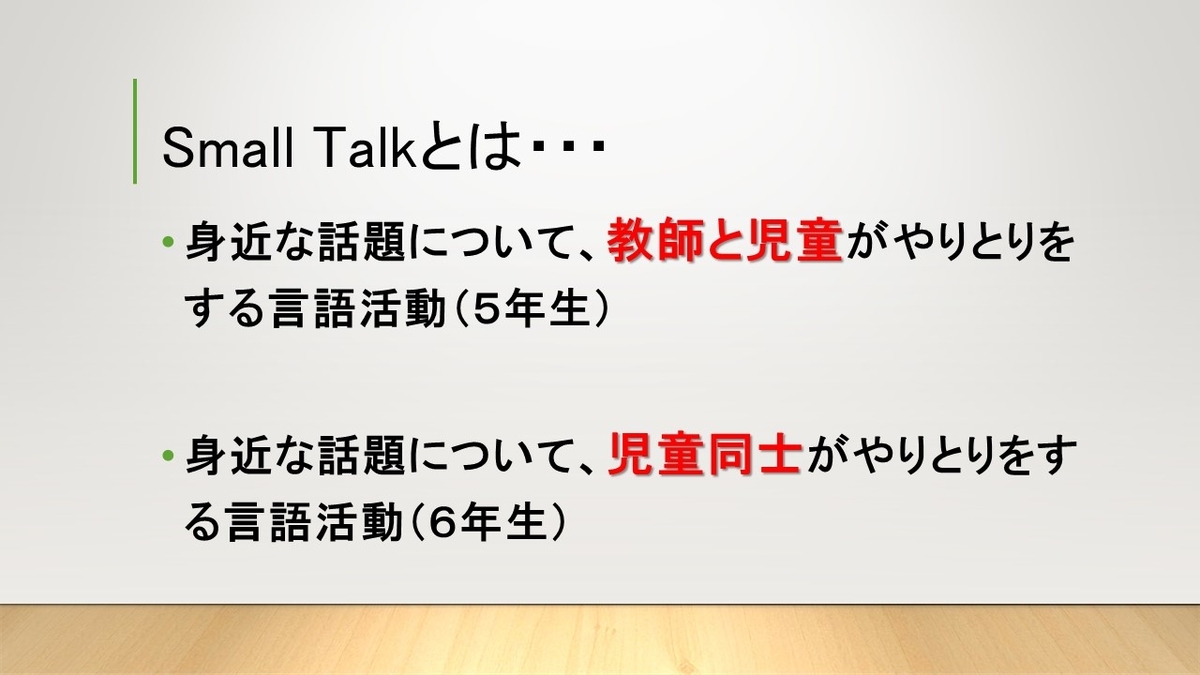 Small Talkとは・・・

• 身近な話題について、教師と児童がやりとりをする言語活動（5年生）

• 身近な話題について、児童同士がやりとりをする言語活動（6年生）